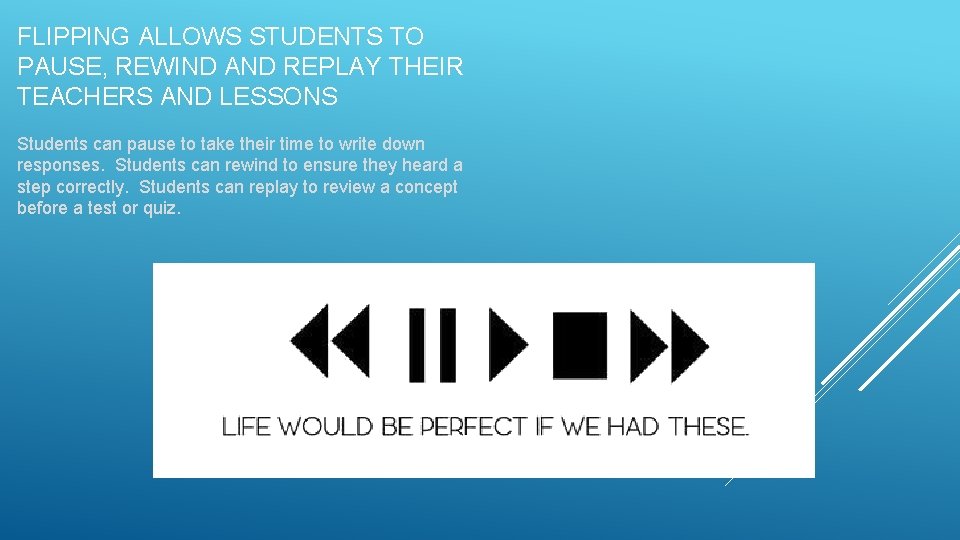 FLIPPING ALLOWS STUDENTS TO PAUSE, REWIND AND REPLAY THEIR TEACHERS AND LESSONS

Students can pause to take their time to write down responses. Students can rewind to ensure they heard a step correctly. Students can replay to review a concept before a test or quiz.

LIFE WOULD BE PERFECT IF WE HAD THESE.